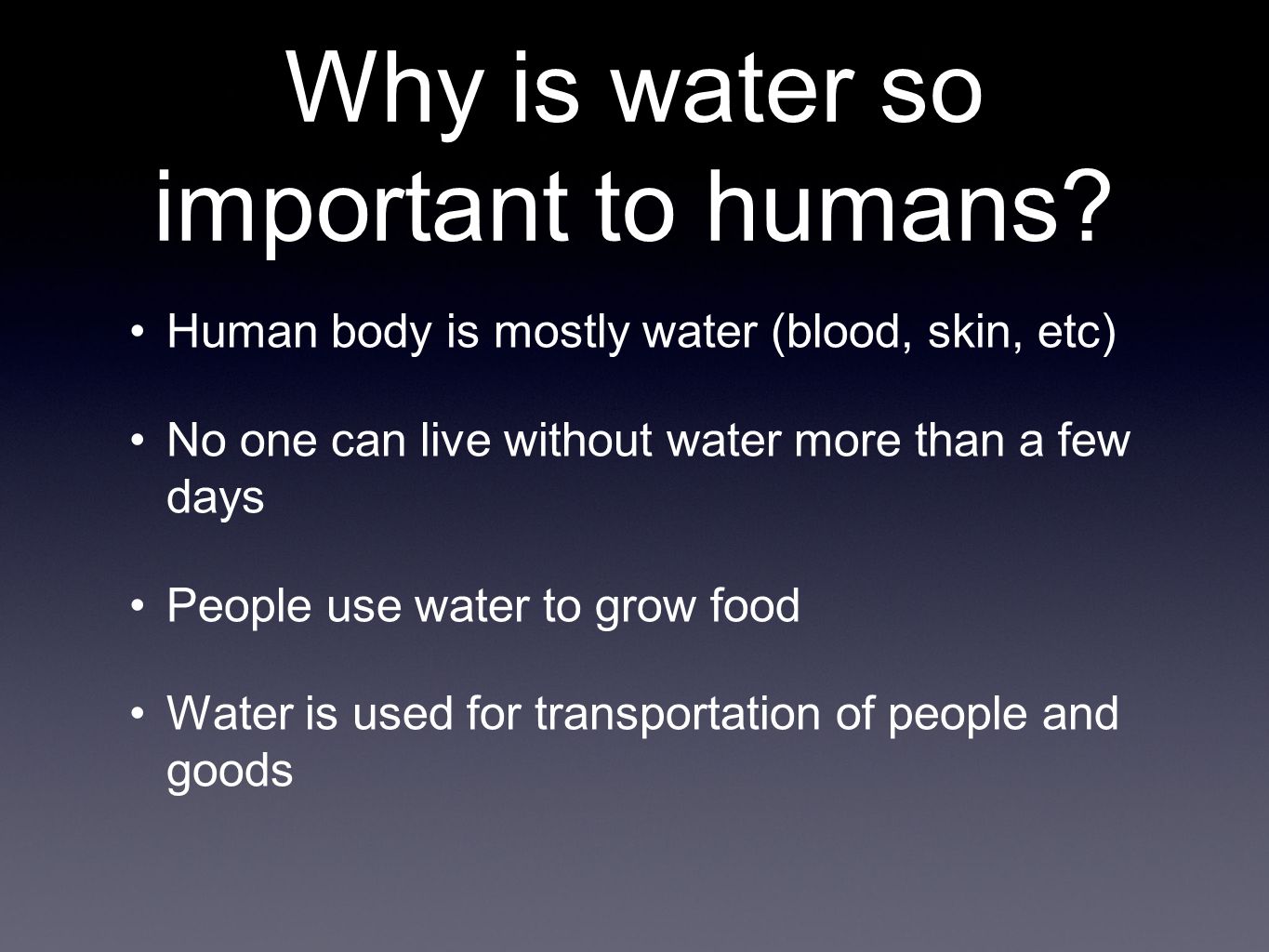 Why is water so important to humans?

• Human body is mostly water (blood, skin, etc)

• No one can live without water more than a few days

• People use water to grow food

• Water is used for transportation of people and goods